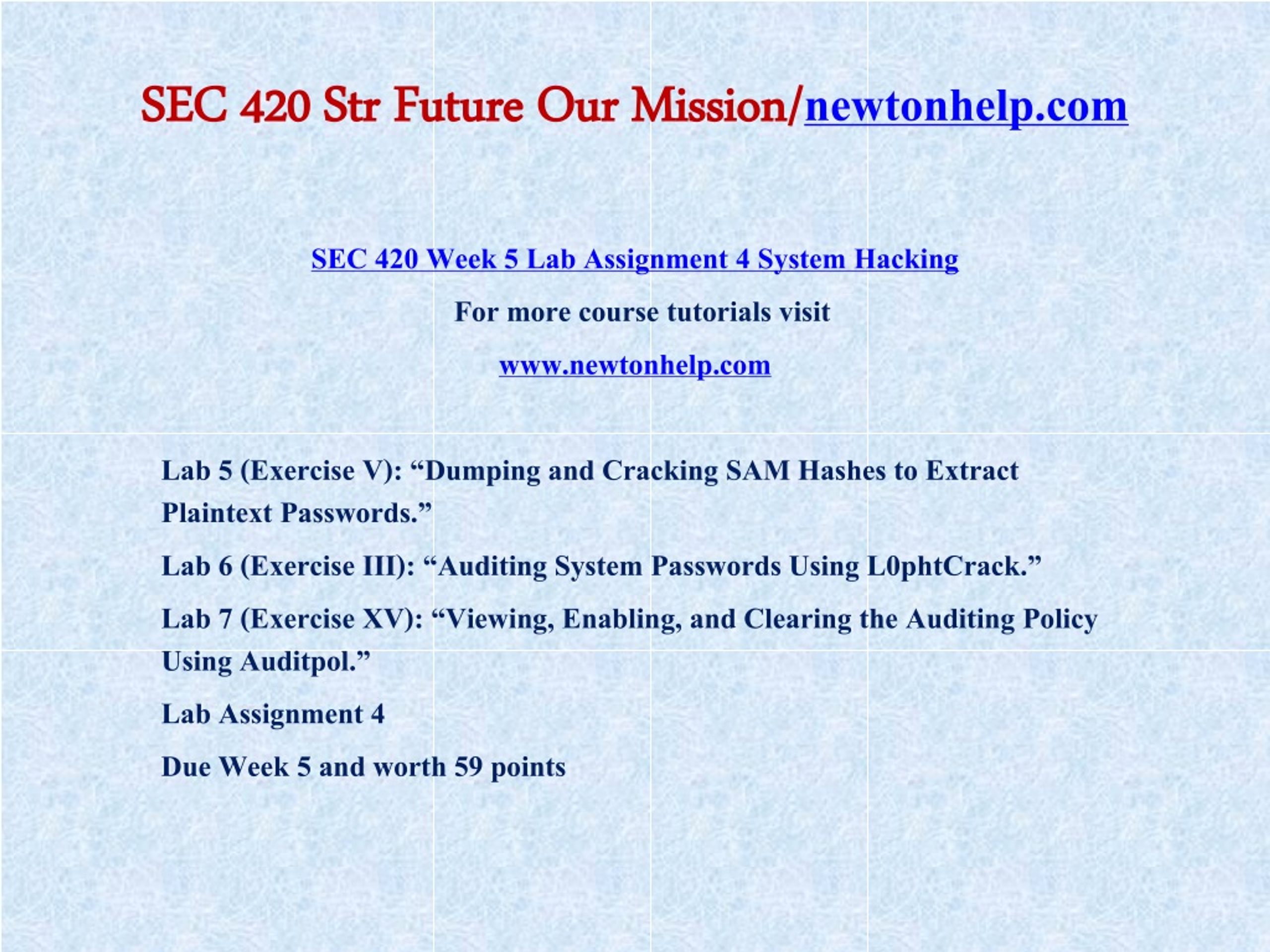 SEC 420 Str Future Our Mission/newtonhelp.com

SEC 420 Week 5 Lab Assignment 4 System Hacking

For more course tutorials visit

www.newtonhelp.com

Lab 5 (Exercise V): “Dumping and Cracking SAM Hashes to Extract Plaintext Passwords.”

Lab 6 (Exercise III): “Auditing System Passwords Using L0phtCrack.”

Lab 7 (Exercise XV): “Viewing, Enabling, and Clearing the Auditing Policy Using Auditpol.”

Lab Assignment 4

Due Week 5 and worth 59 points